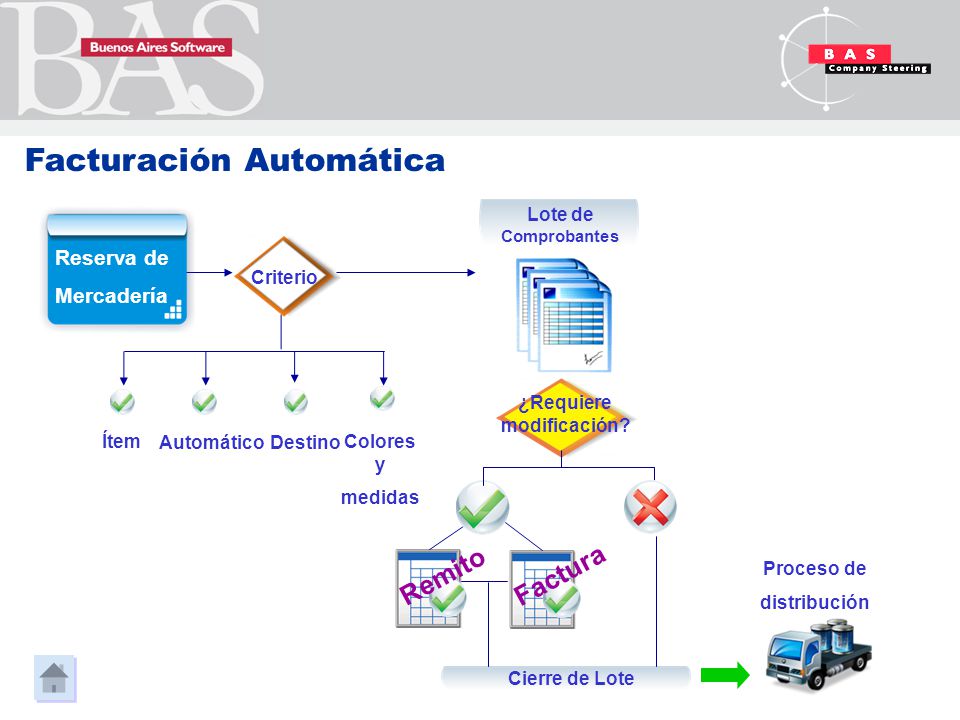 BAS
Buenos Aires Software

BAS
Company Steering

Facturación Automática

Reserva de Mercadería

Criterio

Lote de Comprobantes

Ítem

Automático

Destino

Colores y medidas

¿Requiere modificación?

Remito

Factura

Proceso de distribución

Cierre de Lote